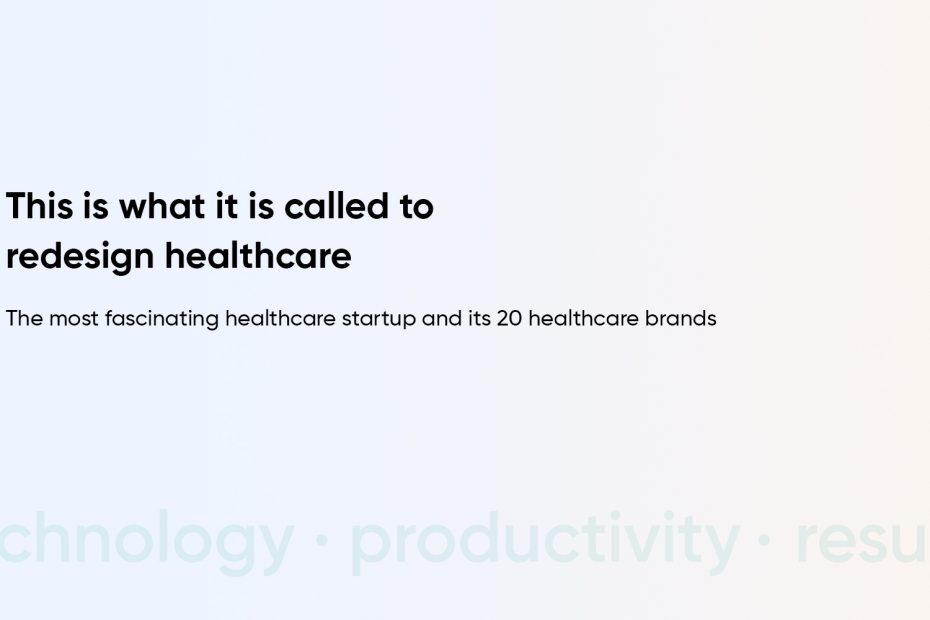 This is what it is called to redesign healthcare

The most fascinating healthcare startup and its 20 healthcare brands

chnology · productivity · resu